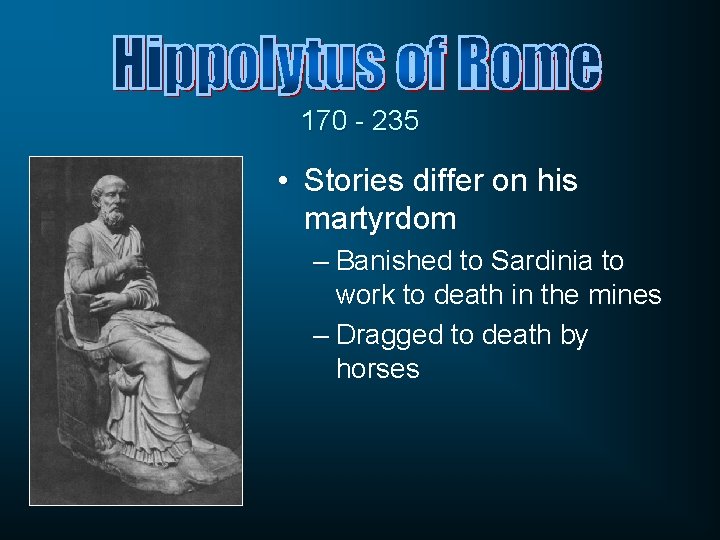 Hippolytus of Rome

170 - 235

• Stories differ on his martyrdom

– Banished to Sardinia to work to death in the mines

– Dragged to death by horses